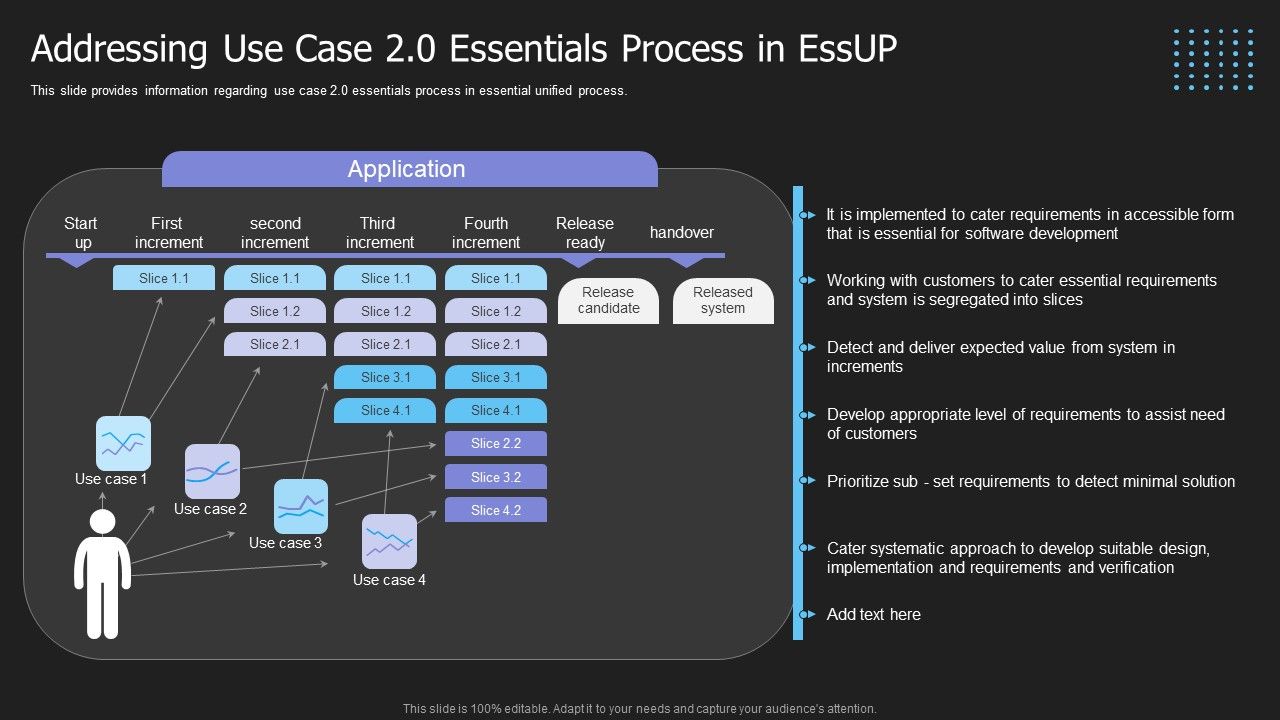 Addressing Use Case 2.0 Essentials Process in EssUP

This slide provides information regarding use case 2.0 essentials process in essential unified process.

Application

Start up

First increment

second increment

Third increment

Fourth increment

Release ready

handover

Slice 1.1

Slice 1.1

Slice 1.2

Slice 2.1

Slice 1.1

Slice 1.2

Slice 2.1

Slice 3.1

Slice 4.1

Slice 1.1

Slice 1.2

Slice 2.1

Slice 3.1

Slice 4.1

Slice 2.2

Slice 3.2

Slice 4.2

Release candidate

Released system

Use case 1

Use case 2

Use case 3

Use case 4

It is implemented to cater requirements in accessible form that is essential for software development

Working with customers to cater essential requirements and system is segregated into slices

Detect and deliver expected value from system in increments

Develop appropriate level of requirements to assist need of customers

Prioritize sub - set requirements to detect minimal solution

Cater systematic approach to develop suitable design, implementation and requirements and verification

Add text here

This slide is 100% editable. Adapt it to your needs and capture your audience's attention.